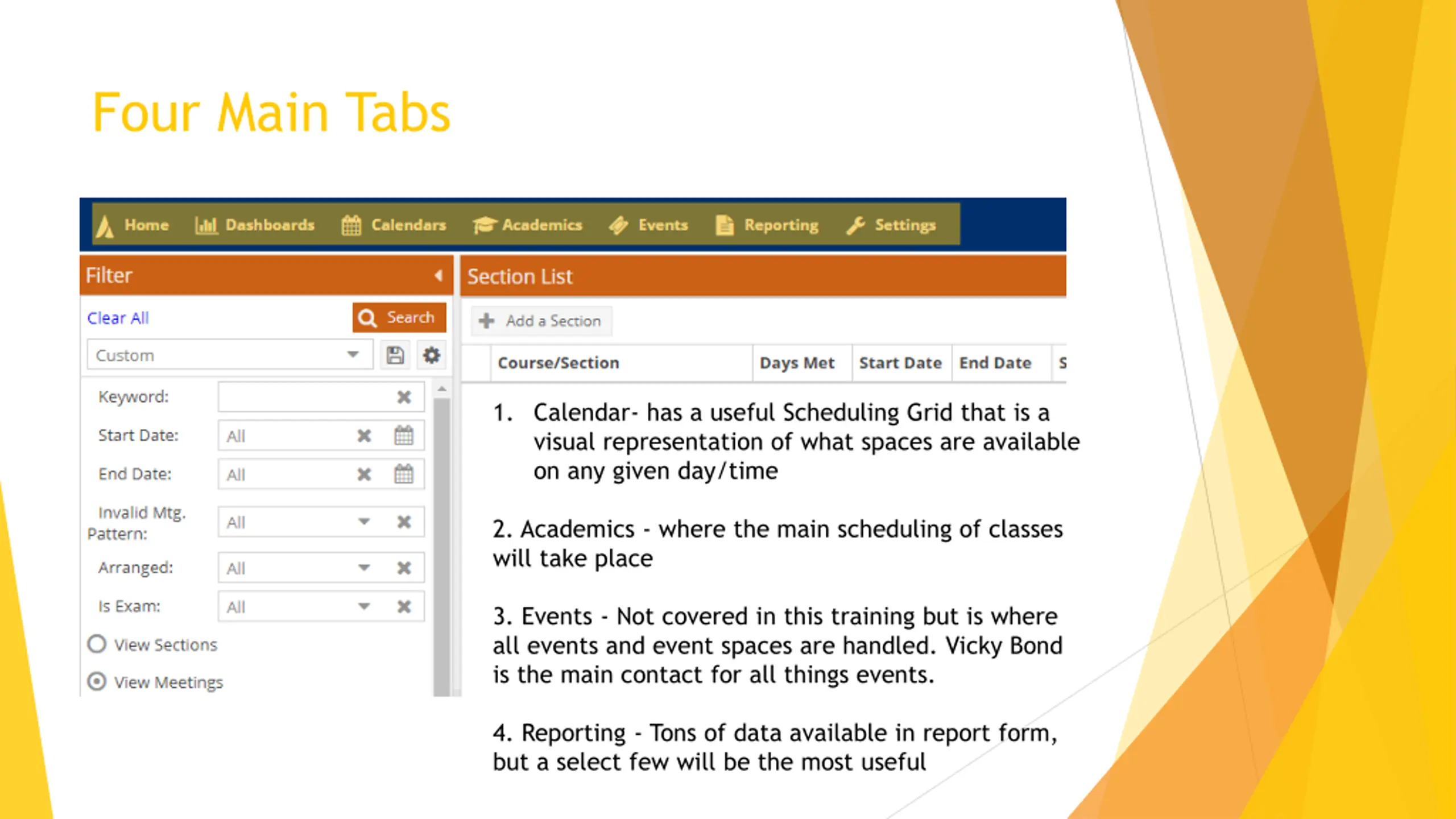 Four Main Tabs

Home Dashboards Calendars Academics Events Reporting Settings

Filter

Clear All

Search

Custom

Keyword:

Start Date: All

End Date: All

Invalid Mtg. Pattern: All

Arranged: All

Is Exam: All

View Sections

View Meetings

Section List

Add a Section

| Course/Section | Days Met | Start Date | End Date | S |
|---|---|---|---|---|

1. Calendar- has a useful Scheduling Grid that is a visual representation of what spaces are available on any given day/time

2. Academics - where the main scheduling of classes will take place

3. Events - Not covered in this training but is where all events and event spaces are handled. Vicky Bond is the main contact for all things events.

4. Reporting - Tons of data available in report form, but a select few will be the most useful